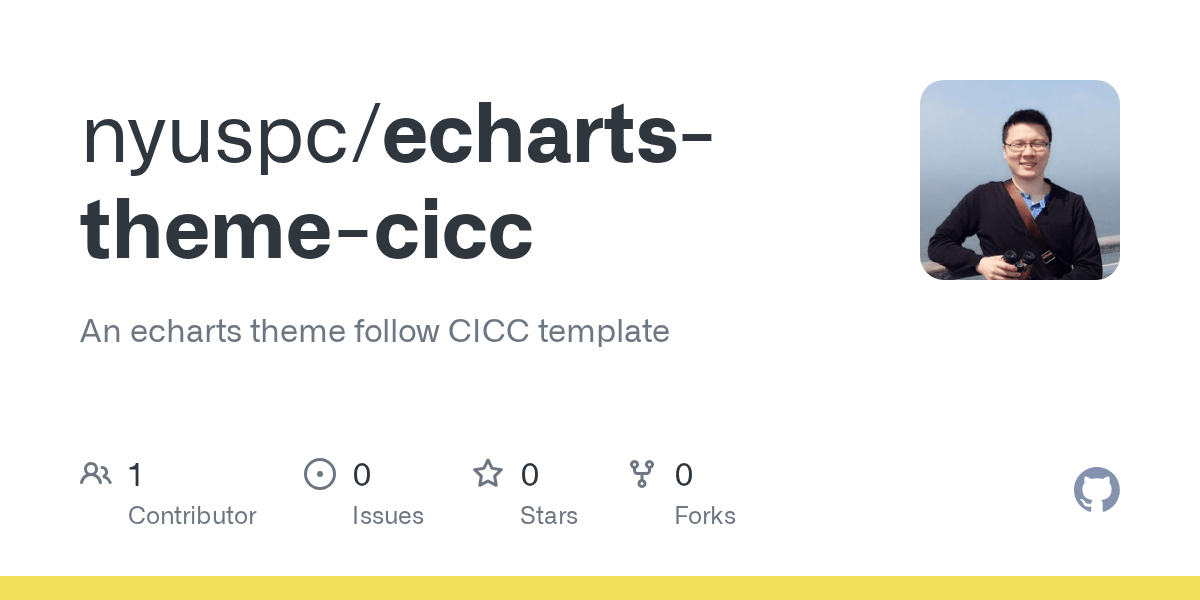 nyuspc/echarts-theme-cicc

An echarts theme follow CICC template

1 Contributor

0 Issues

0 Stars

0 Forks